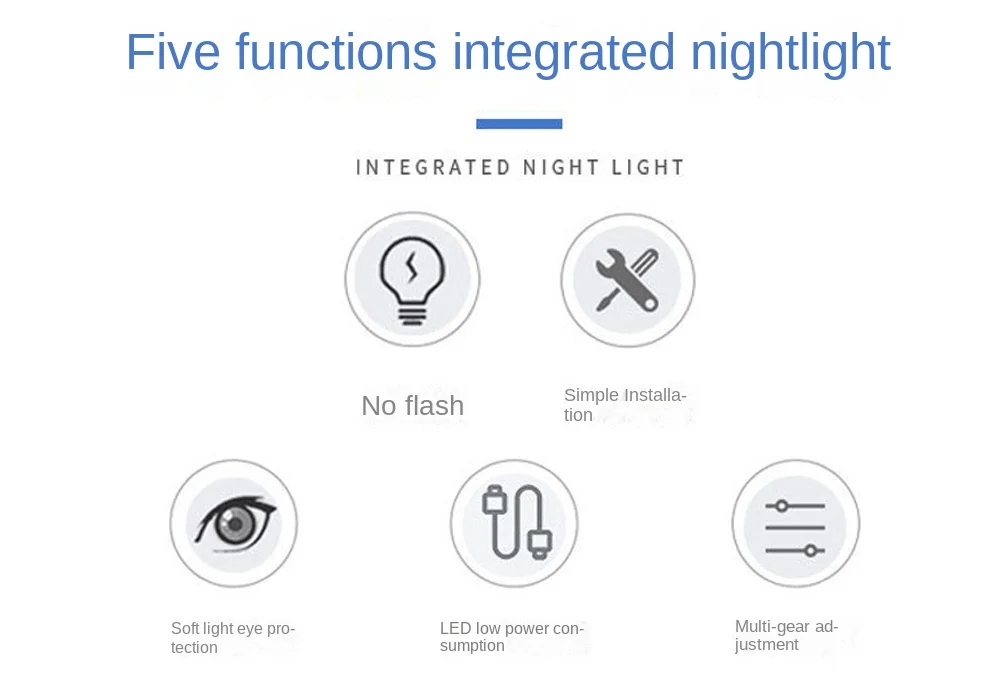 Five functions integrated nightlight

INTEGRATED NIGHT LIGHT

No flash

Simple Installation

Soft light eye protection

LED low power consumption

Multi-gear adjustment